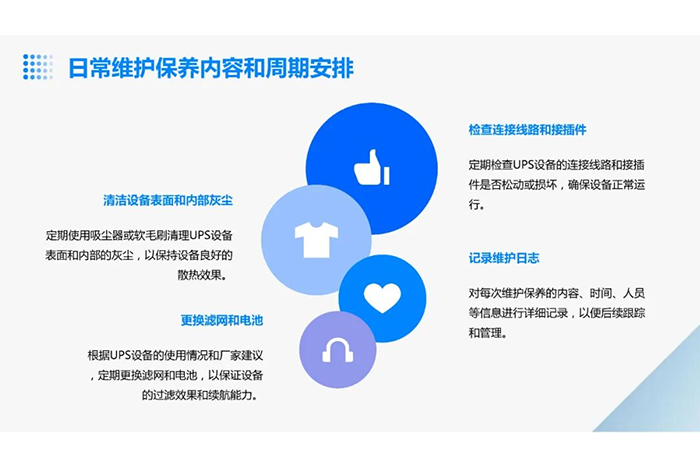 日常维护保养内容和周期安排

清洁设备表面和内部灰尘

定期使用吸尘器或软毛刷清理UPS设备表面和内部的灰尘，以保持设备良好的散热效果。

更换滤网和电池

根据UPS设备的使用情况和厂家建议，定期更换滤网和电池，以保证设备的过滤效果和续航能力。

检查连接线路和接插件

定期检查UPS设备的连接线路和接插件是否松动或损坏，确保设备正常运行。

记录维护日志

对每次维护保养的内容、时间、人员等信息进行详细记录，以便后续跟踪和管理。